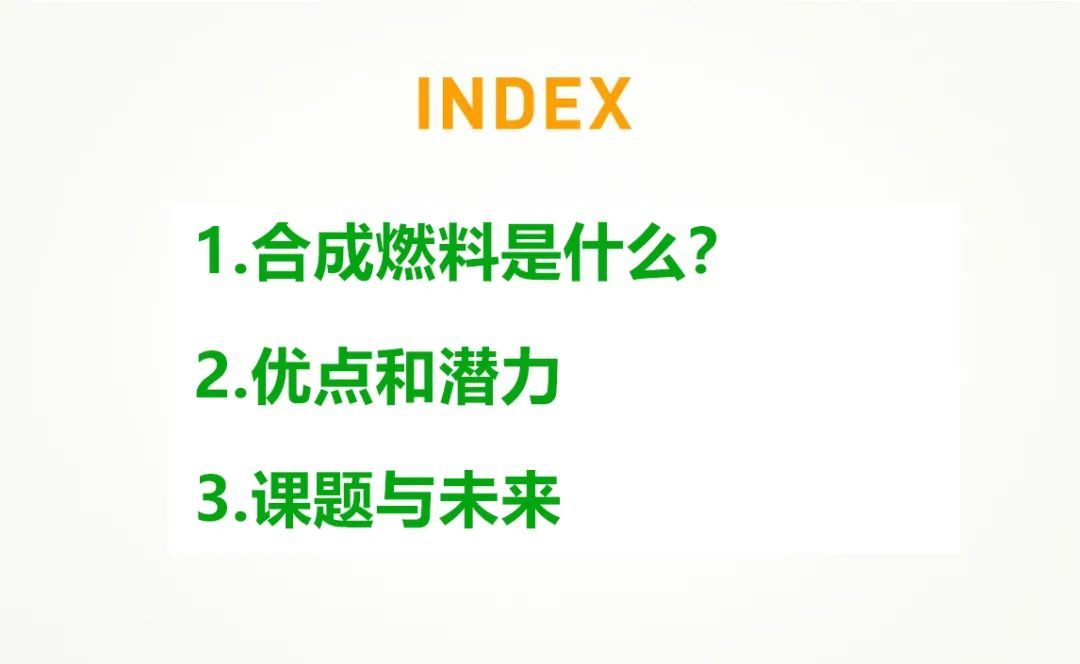 INDEX

1.合成燃料是什么?

2.优点和潜力

3.课题与未来